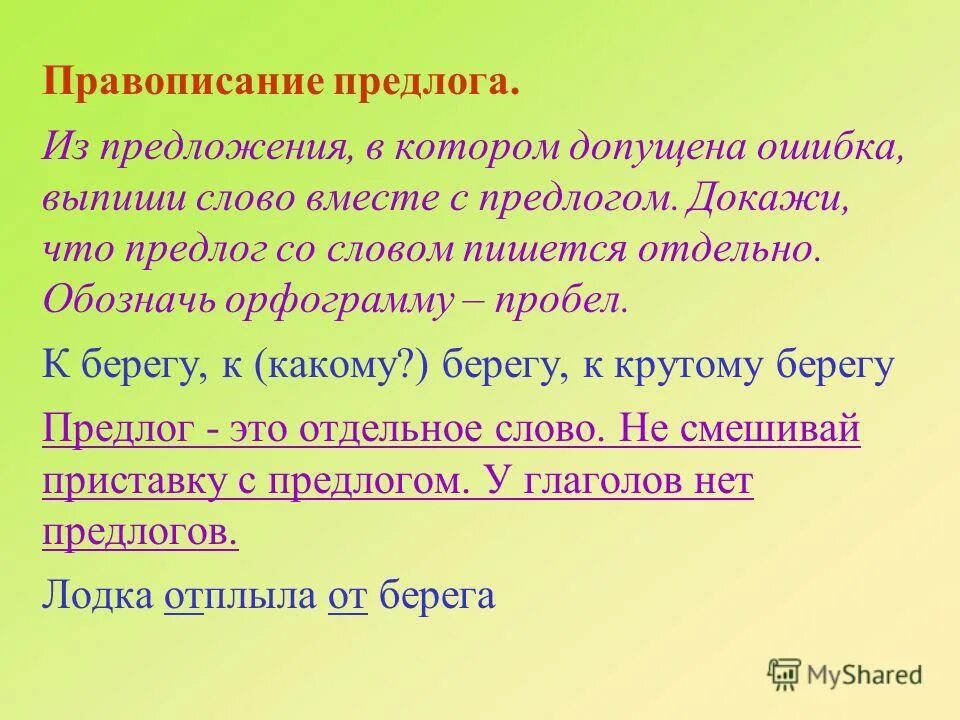 Правописание предлога.

Из предложения, в котором допущена ошибка, выпиши слово вместе с предлогом. Докажи, что предлог со словом пишется отдельно. Обозначь орфограмму – пробел.

К берегу, к (какому?) берегу, к крутому берегу

Предлог - это отдельное слово. Не смешивай приставку с предлогом. У глаголов нет предлогов.

Лодка отплыла от берега

MyShared